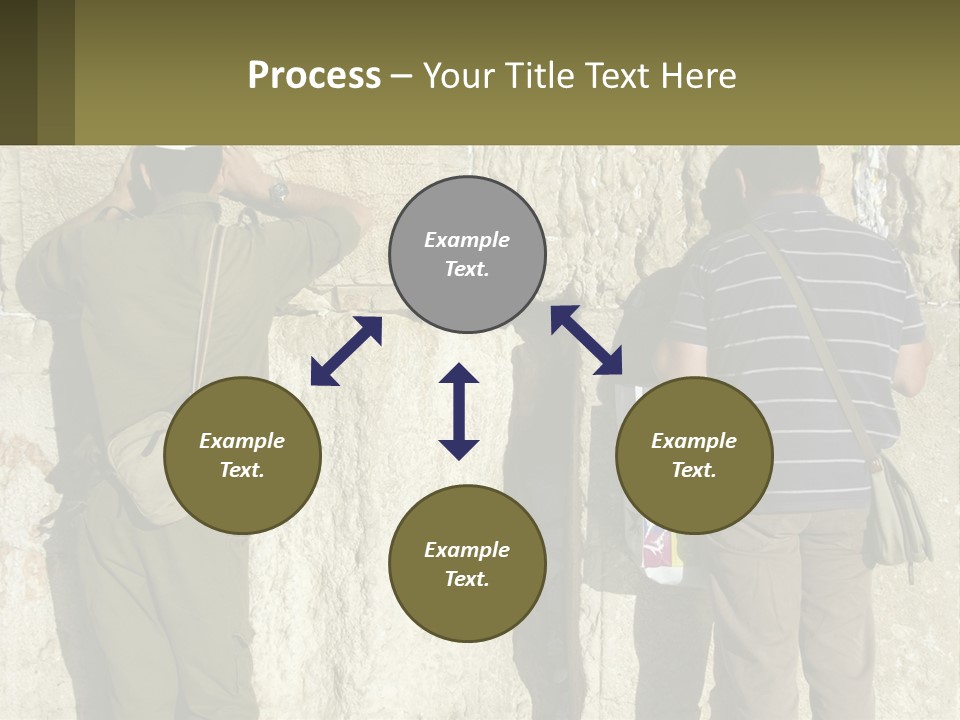 Process – Your Title Text Here

Example Text.

Example Text.

Example Text.

Example Text.